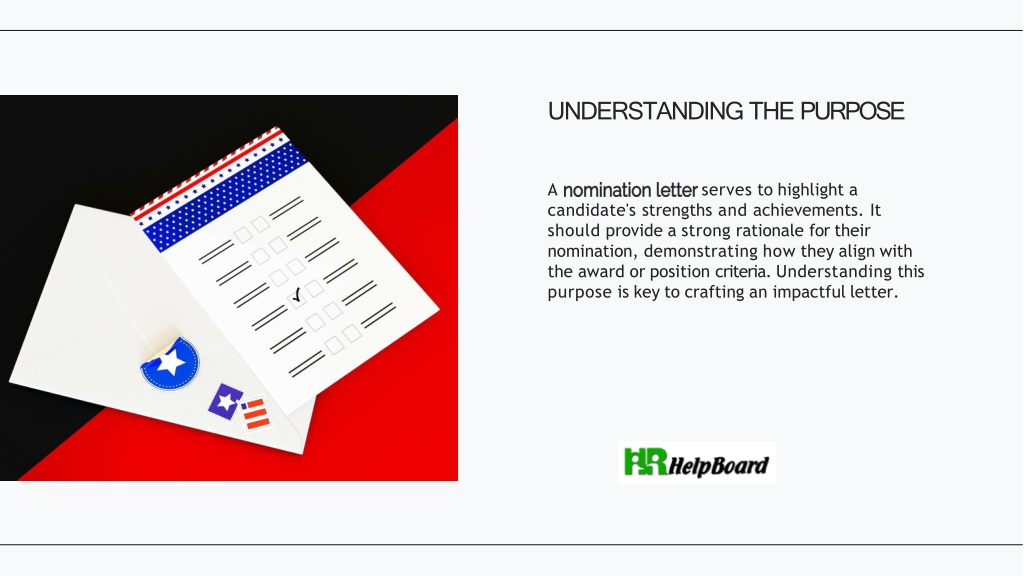 UNDERSTANDING THE PURPOSE

A nomination letter serves to highlight a candidate's strengths and achievements. It should provide a strong rationale for their nomination, demonstrating how they align with the award or position criteria. Understanding this purpose is key to crafting an impactful letter.

HR HelpBoard